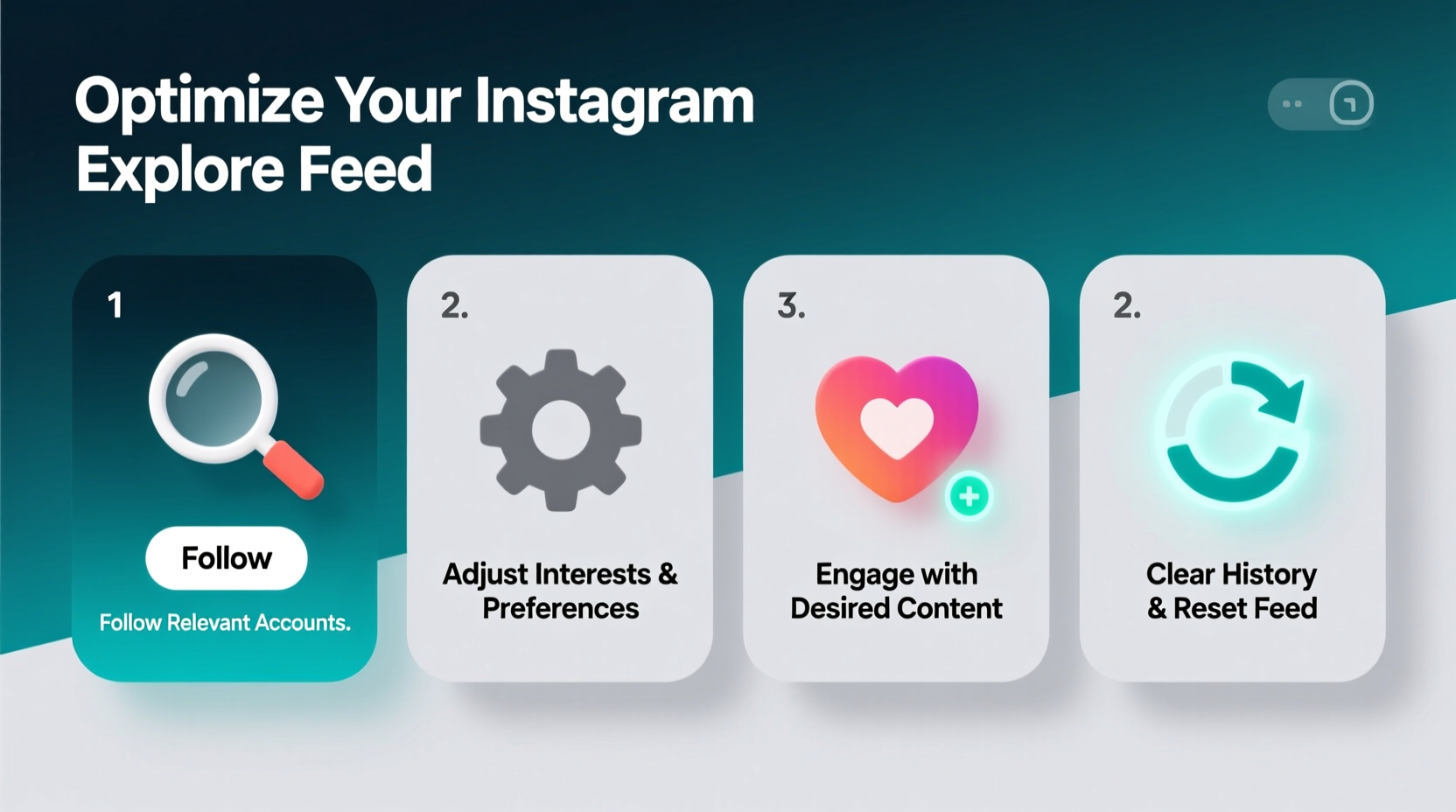 Optimize Your Instagram Explore Feed

1

Follow

Follow Relevant Accounts.

2.

Adjust Interests & Preferences

3.

Engage with Desired Content

2.

Clear History & Reset Feed